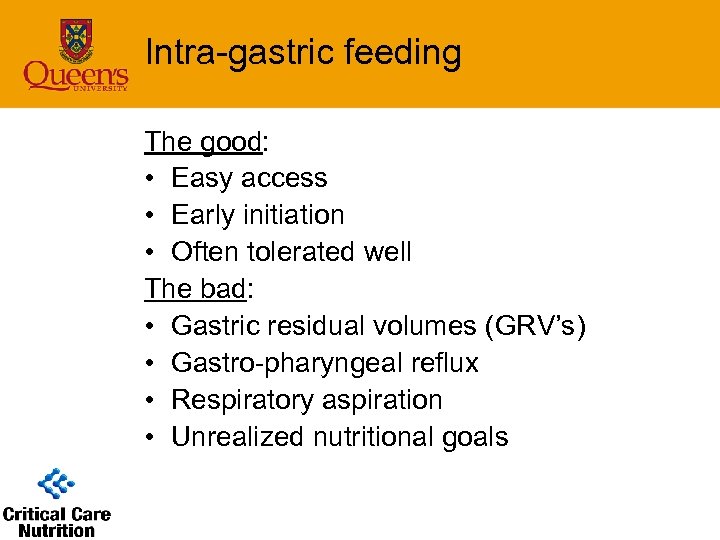 Queen's UNIVERSITY

Intra-gastric feeding

The good:
• Easy access
• Early initiation
• Often tolerated well

The bad:
• Gastric residual volumes (GRV's)
• Gastro-pharyngeal reflux
• Respiratory aspiration
• Unrealized nutritional goals

Critical Care Nutrition